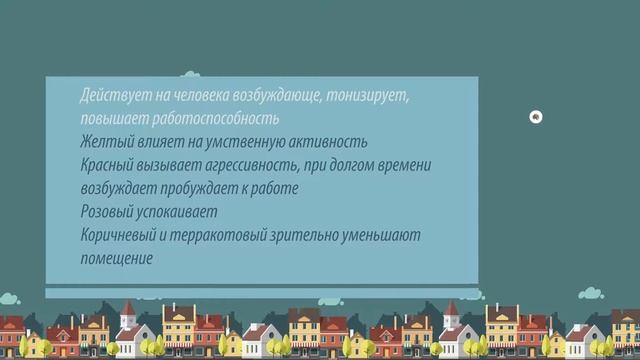 Действует на человека возбуждающе, тонизирует, повышает работоспособность
Желтый влияет на умственную активность
Красный вызывает агрессивность, при долгом времени возбуждает пробуждает к работе
Розовый успокаивает
Коричневый и терракотовый зрительно уменьшают помещение